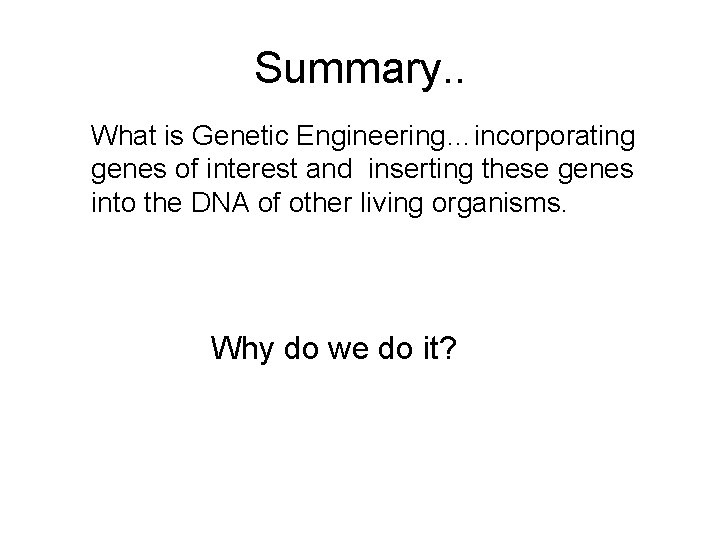 Summary..

What is Genetic Engineering…incorporating genes of interest and inserting these genes into the DNA of other living organisms.

Why do we do it?